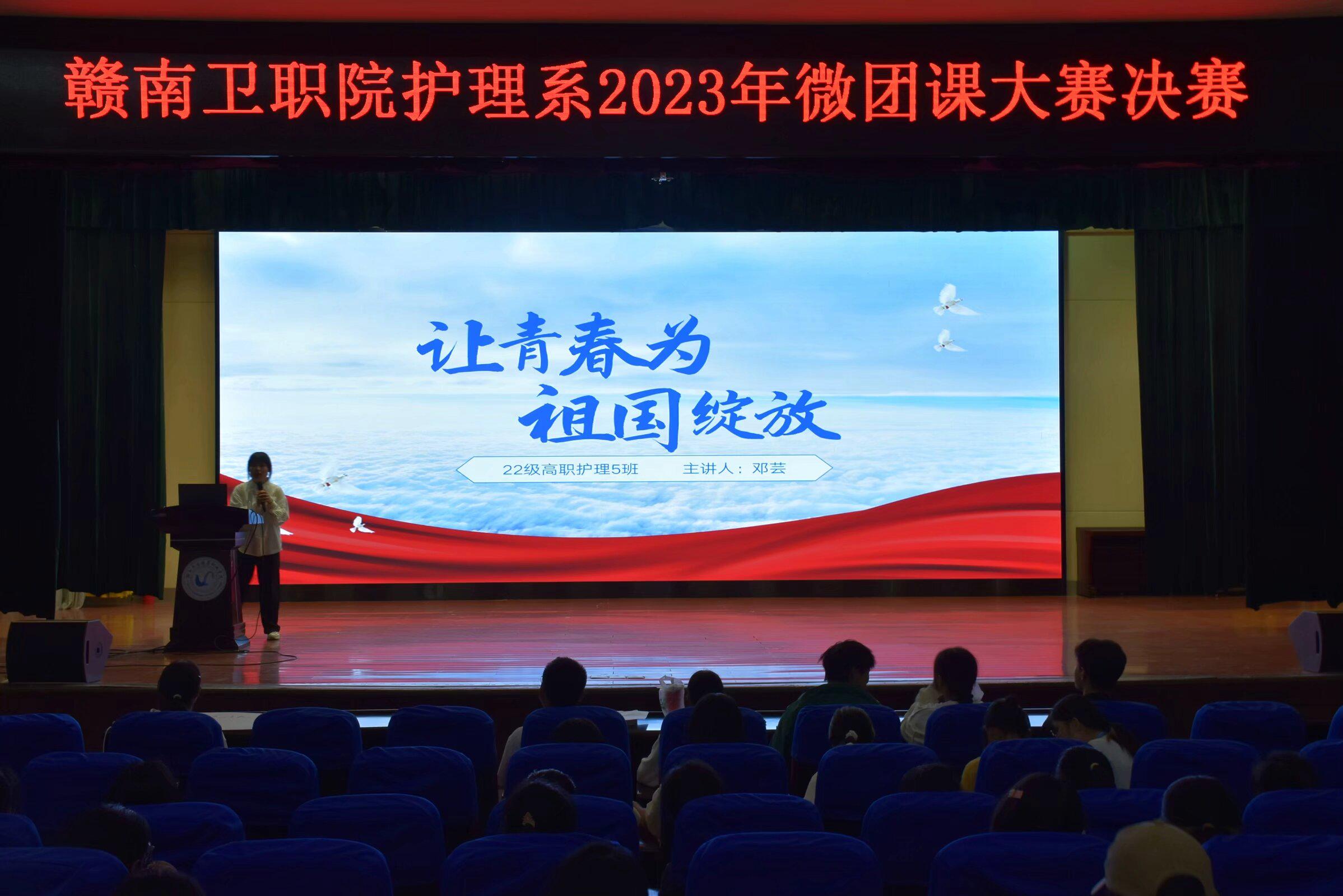 赣南卫职院护理系2023年微团课大赛决赛

让青春为
祖国绽放

22级高职护理5班 主讲人：邓芸